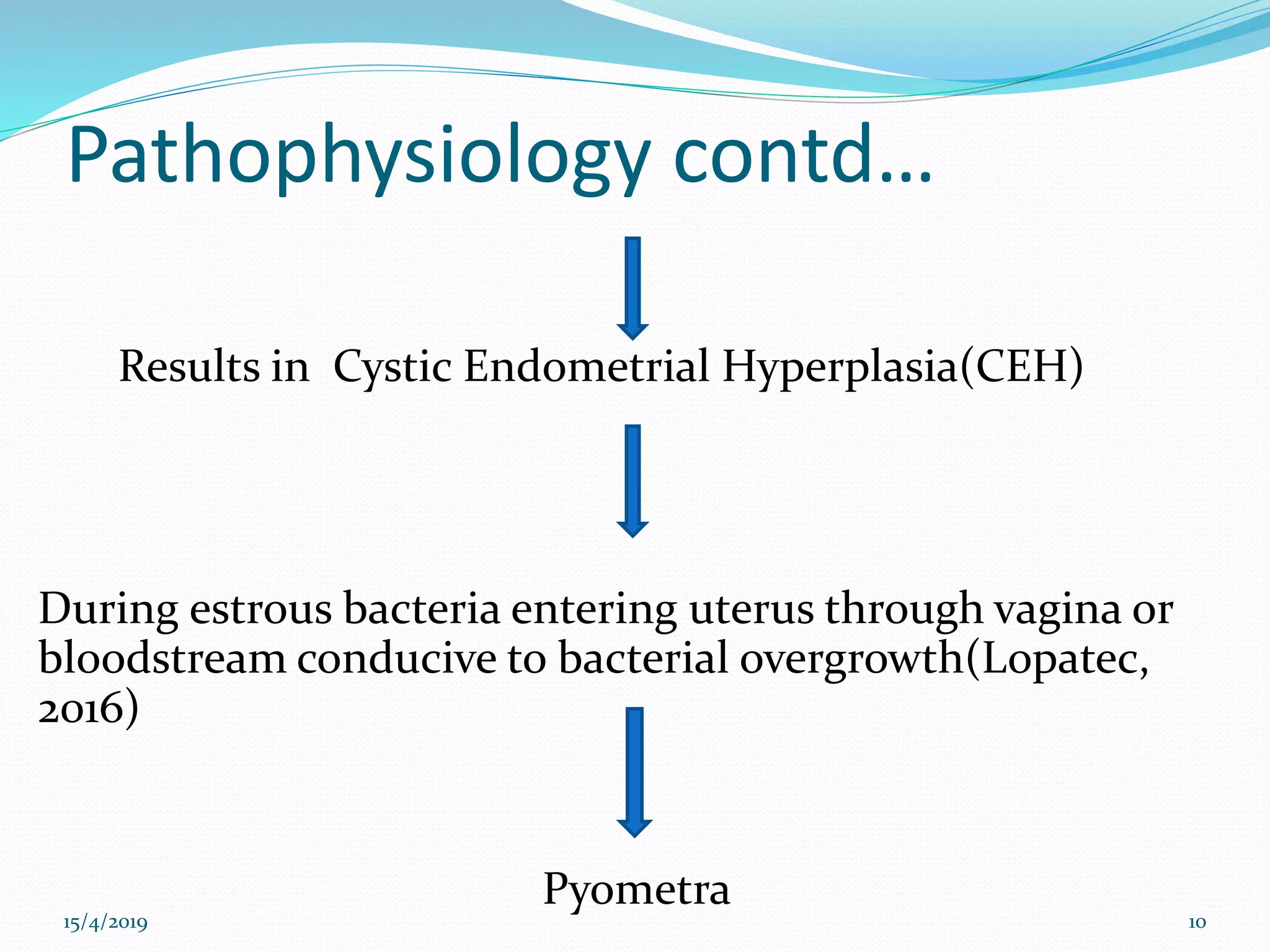 Pathophysiology contd…

Results in Cystic Endometrial Hyperplasia(CEH)

During estrous bacteria entering uterus through vagina or bloodstream conducive to bacterial overgrowth(Lopatec, 2016)

Pyometra

15/4/2019

10